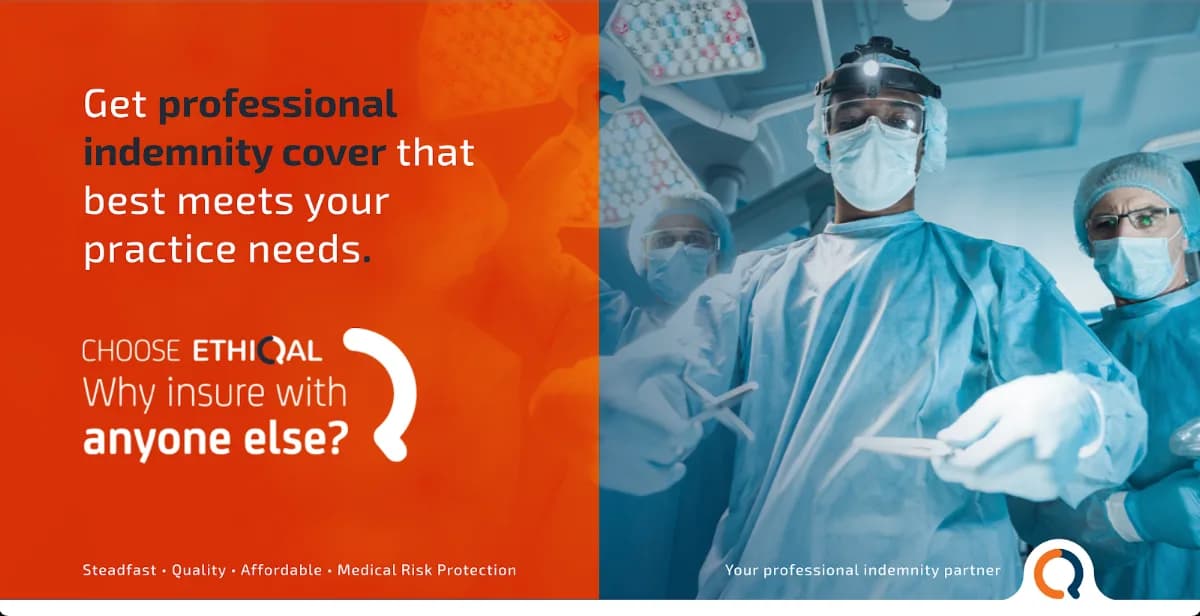 Get professional indemnity cover that best meets your practice needs.

CHOOSE ETHIQAL
Why insure with anyone else?

Steadfast • Quality • Affordable • Medical Risk Protection

Your professional indemnity partner